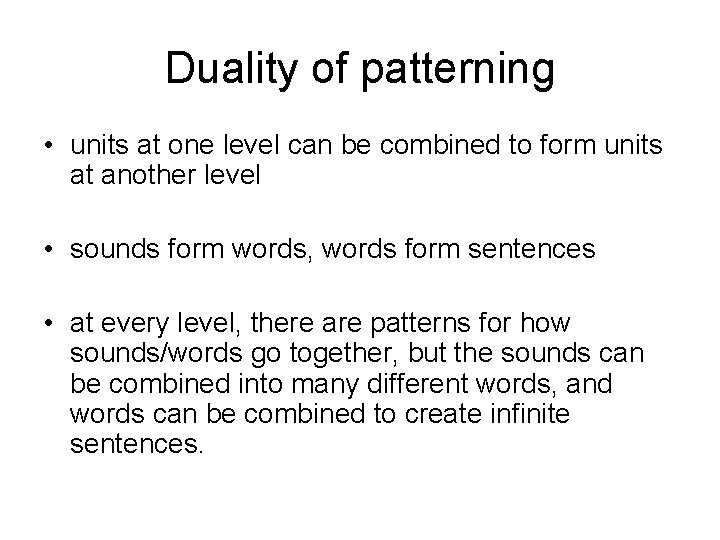 Duality of patterning

• units at one level can be combined to form units at another level

• sounds form words, words form sentences

• at every level, there are patterns for how sounds/words go together, but the sounds can be combined into many different words, and words can be combined to create infinite sentences.